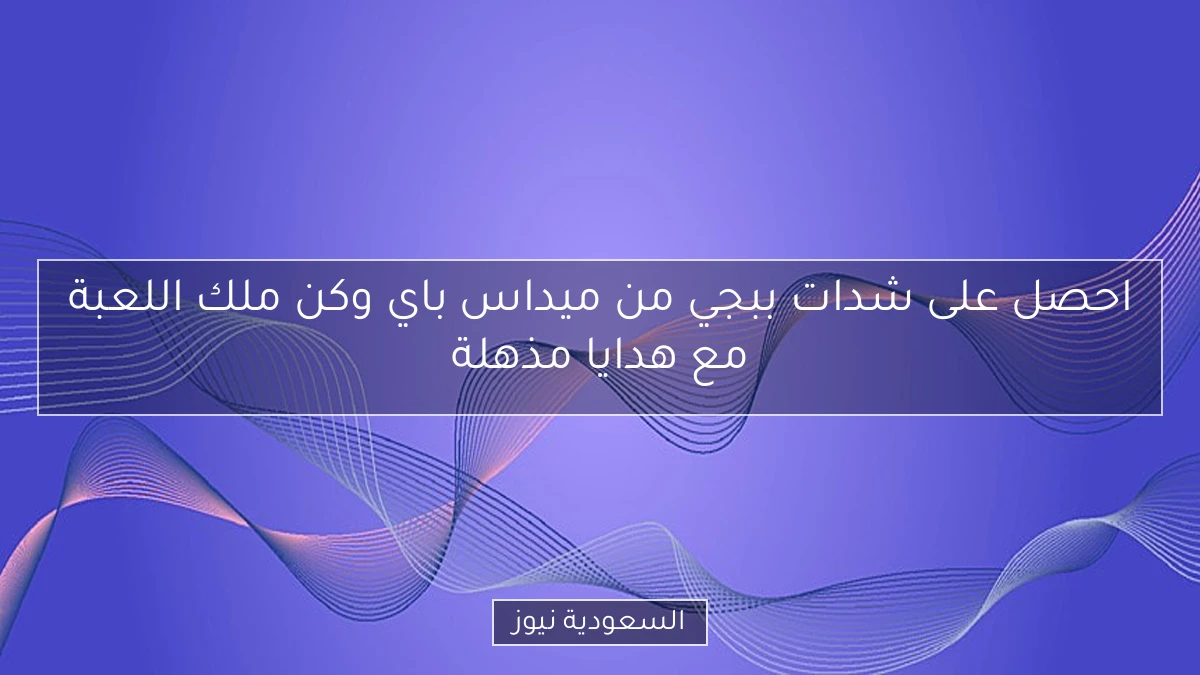 احصل على شدات ببجي من ميداس باي وكن ملك اللعبة مع هدايا مذهلة

السعودية نيوز